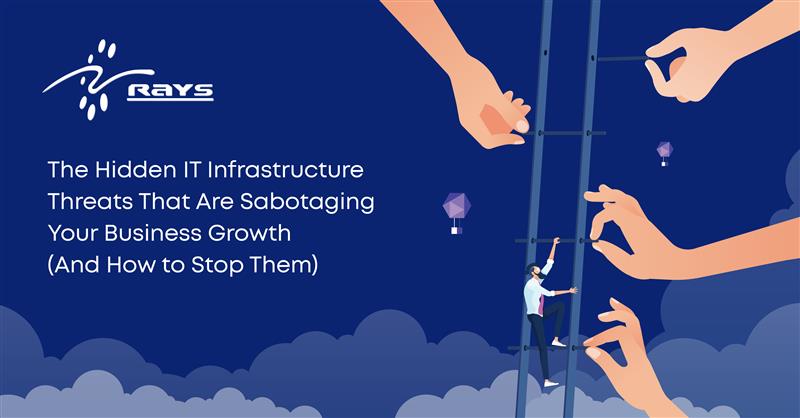 RAYS

The Hidden IT Infrastructure Threats That Are Sabotaging Your Business Growth (And How to Stop Them)